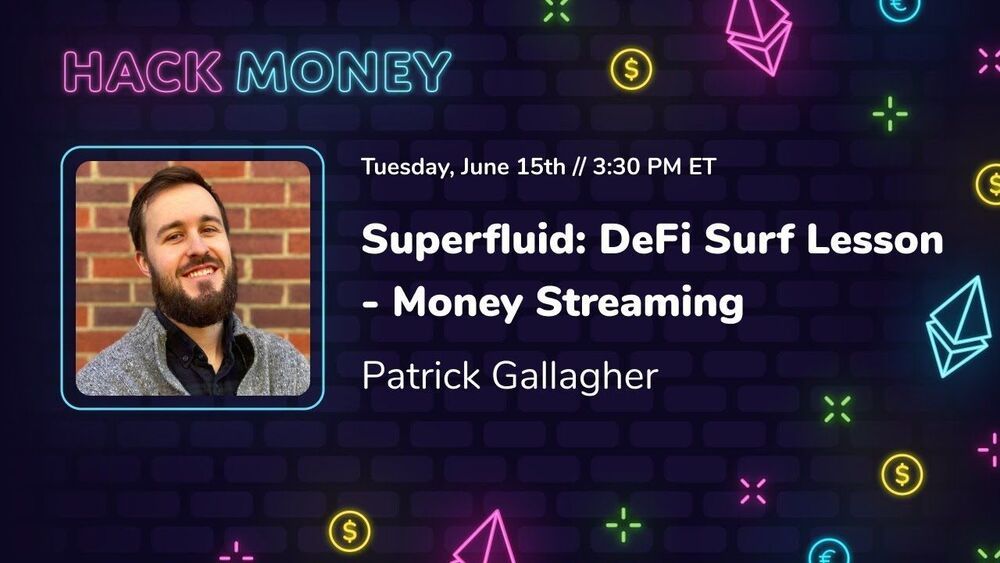 HACK MONEY

Tuesday, June 15th // 3:30 PM ET

Superfluid: DeFi Surf Lesson - Money Streaming

Patrick Gallagher